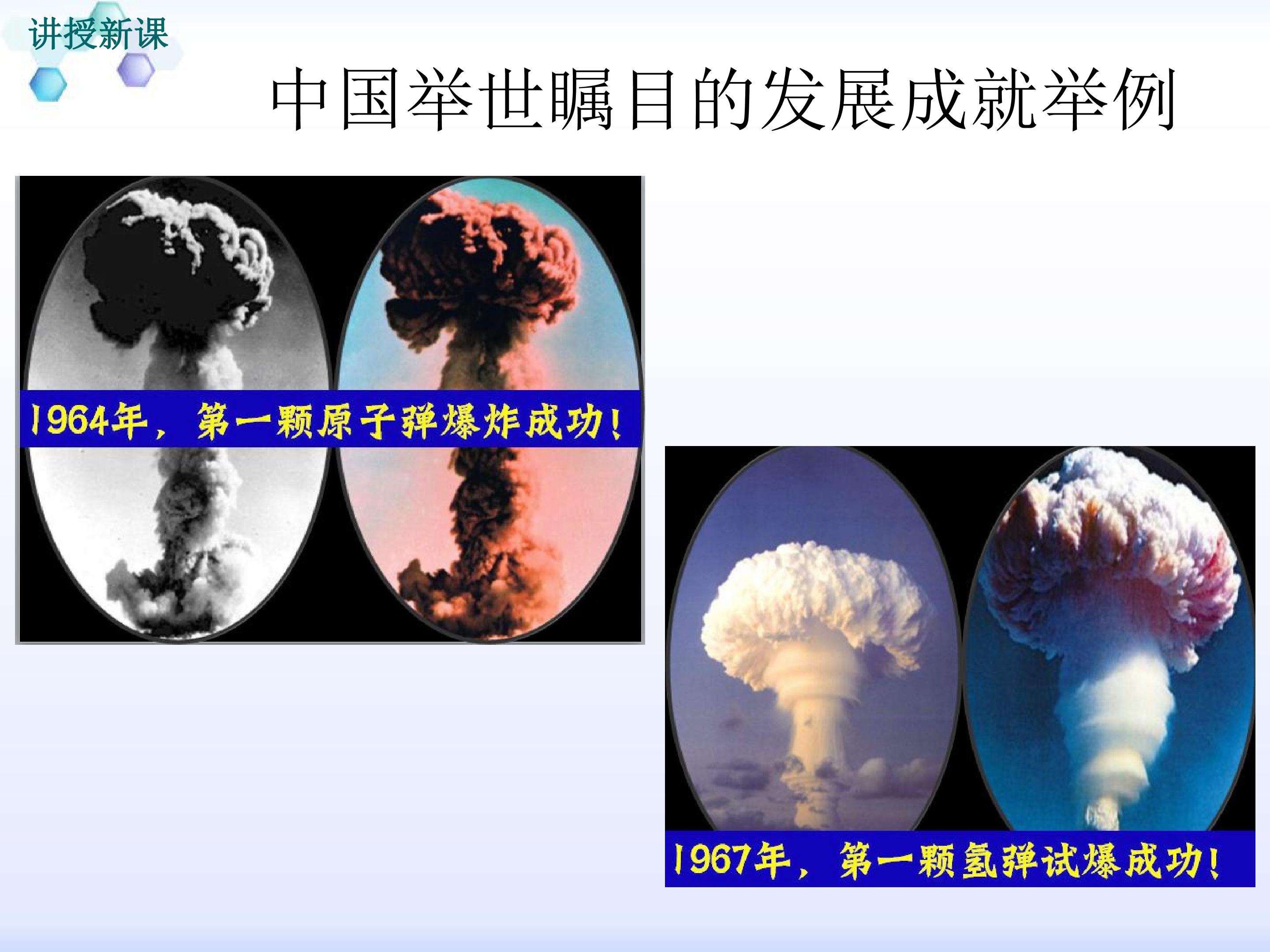 讲授新课

中国举世瞩目的发展成就举例

1964年，第一颗原子弹爆炸成功！

1967年，第一颗氢弹试爆成功！